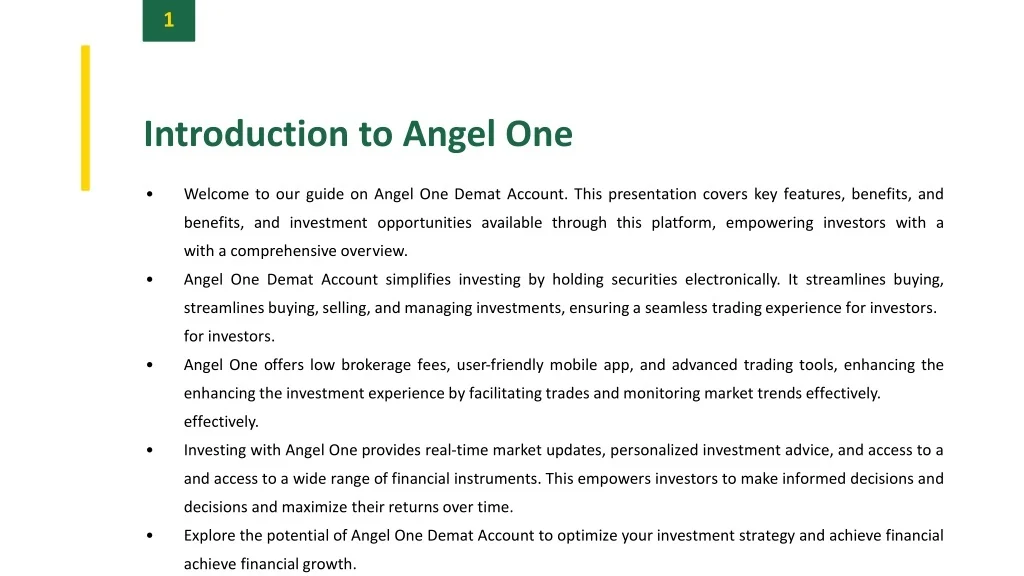 1

Introduction to Angel One

• Welcome to our guide on Angel One Demat Account. This presentation covers key features, benefits, and benefits, and investment opportunities available through this platform, empowering investors with a with a comprehensive overview.

• Angel One Demat Account simplifies investing by holding securities electronically. It streamlines buying, streamlines buying, selling, and managing investments, ensuring a seamless trading experience for investors. for investors.

• Angel One offers low brokerage fees, user-friendly mobile app, and advanced trading tools, enhancing the enhancing the investment experience by facilitating trades and monitoring market trends effectively. effectively.

• Investing with Angel One provides real-time market updates, personalized investment advice, and access to a and access to a wide range of financial instruments. This empowers investors to make informed decisions and decisions and maximize their returns over time.

• Explore the potential of Angel One Demat Account to optimize your investment strategy and achieve financial achieve financial growth.